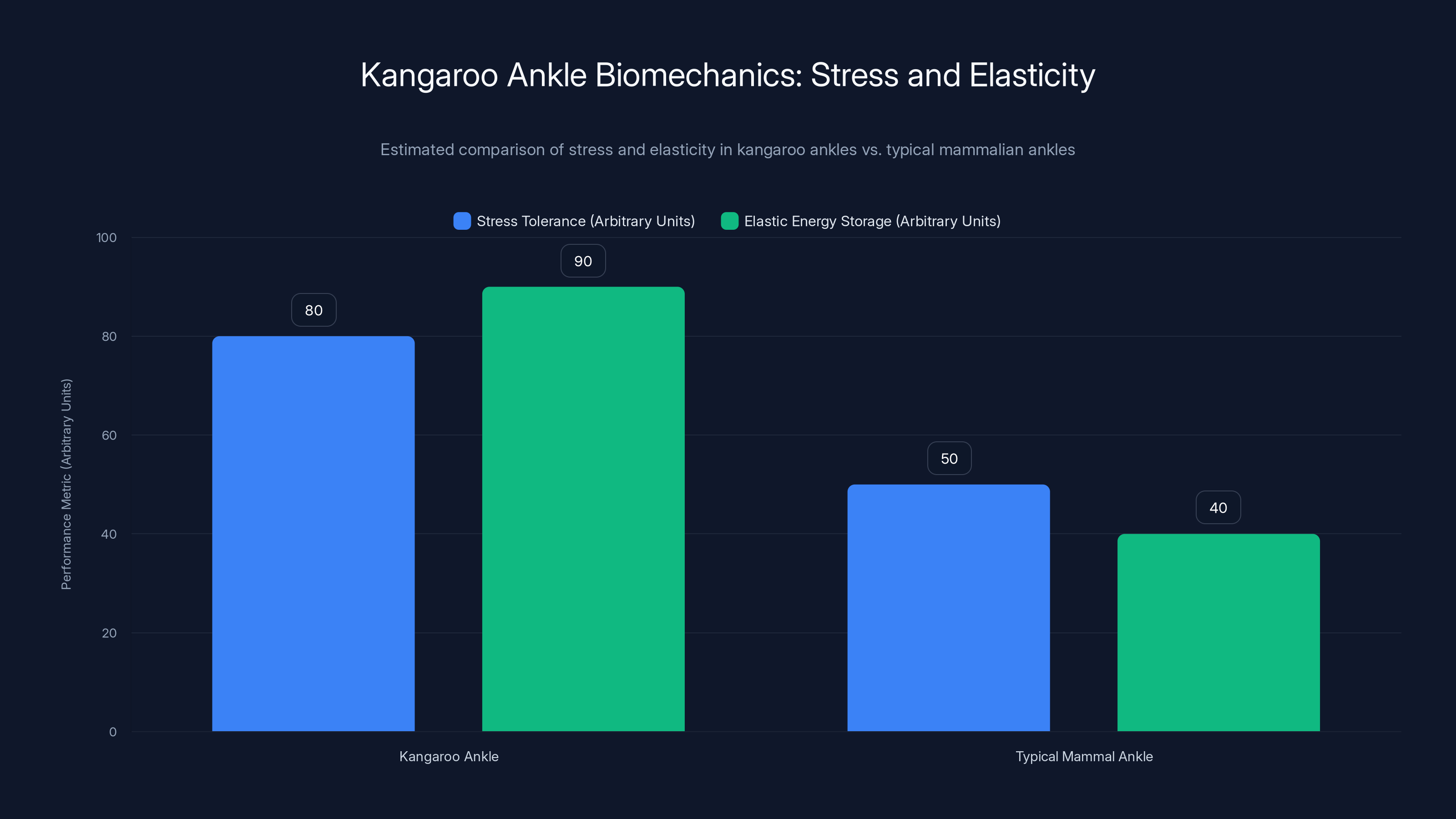 Kangaroo Ankle Biomechanics: Stress and Elasticity

Estimated comparison of stress and elasticity in kangaroo ankles vs. typical mammalian ankles

Stress Tolerance (Arbitrary Units)
Elastic Energy Storage (Arbitrary Units)

Performance Metric (Arbitrary Units)

100
80
60
40
20
0

80
90
50
40

Kangaroo Ankle
Typical Mammal Ankle